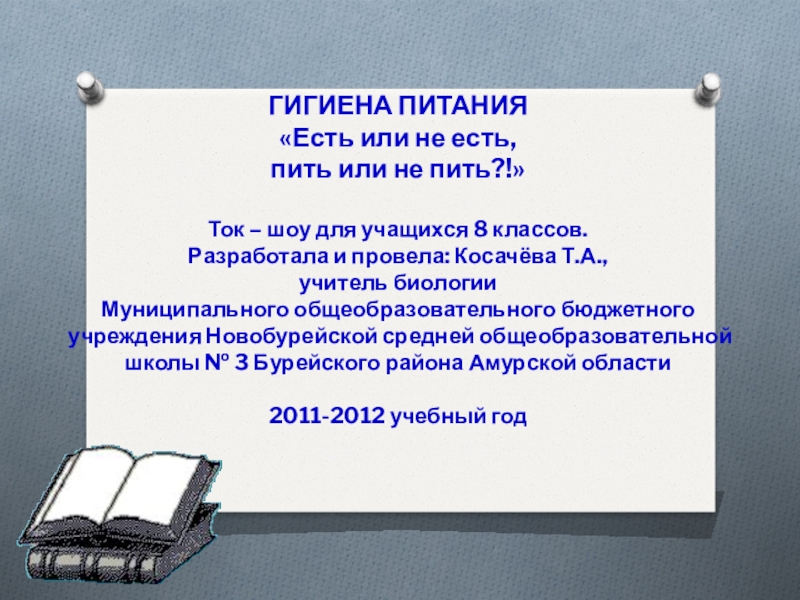 ГИГИЕНА ПИТАНИЯ
«Есть или не есть,
пить или не пить?!»

Ток – шоу для учащихся 8 классов.
Разработала и провела: Косачёва Т.А.,
учитель биологии
Муниципального общеобразовательного бюджетного учреждения Новобурейской средней общеобразовательной школы № 3 Бурейского района Амурской области

2011-2012 учебный год